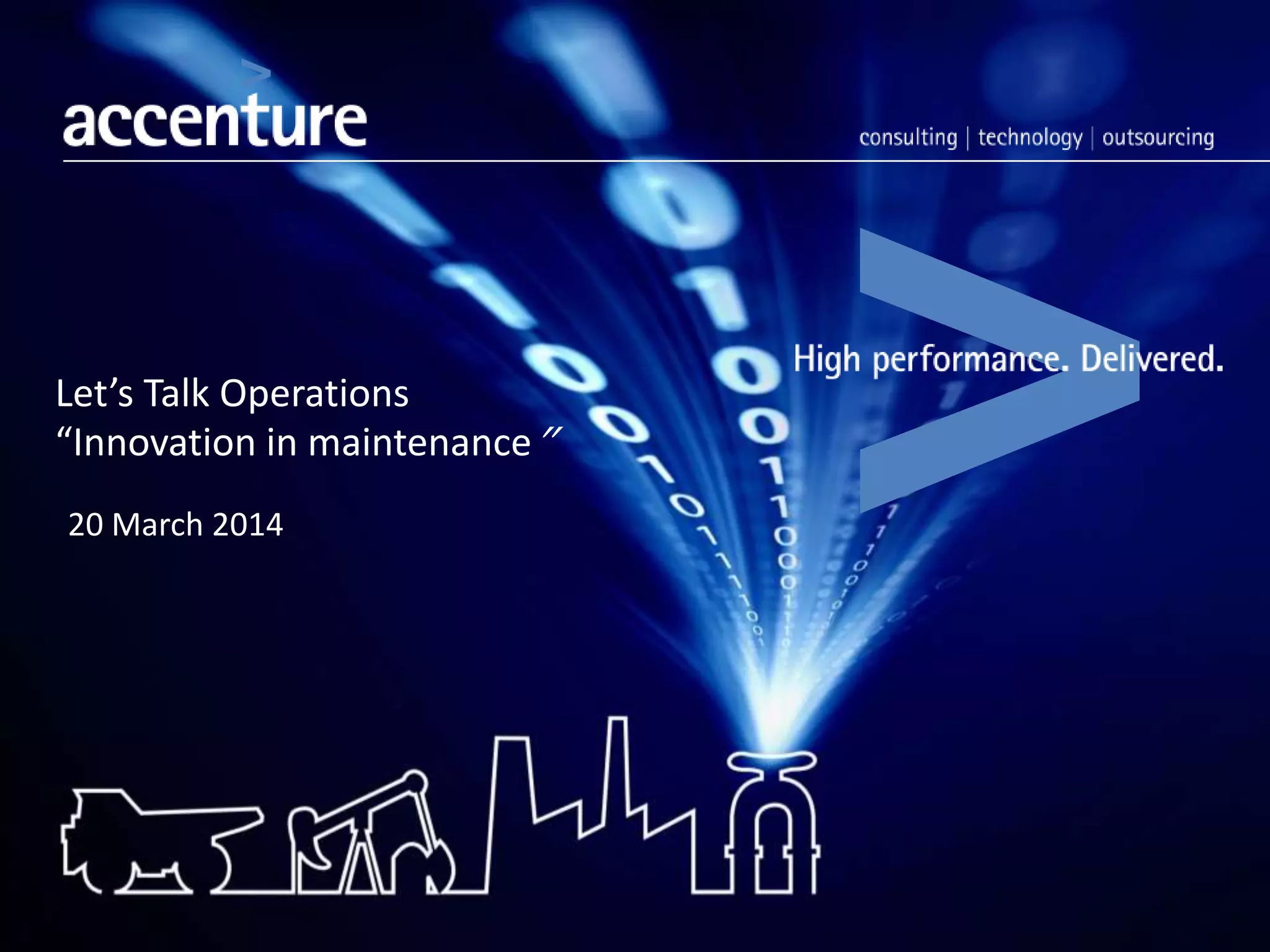 accenture

consulting | technology | outsourcing

High performance. Delivered.

Let’s Talk Operations
“Innovation in maintenance ″

20 March 2014